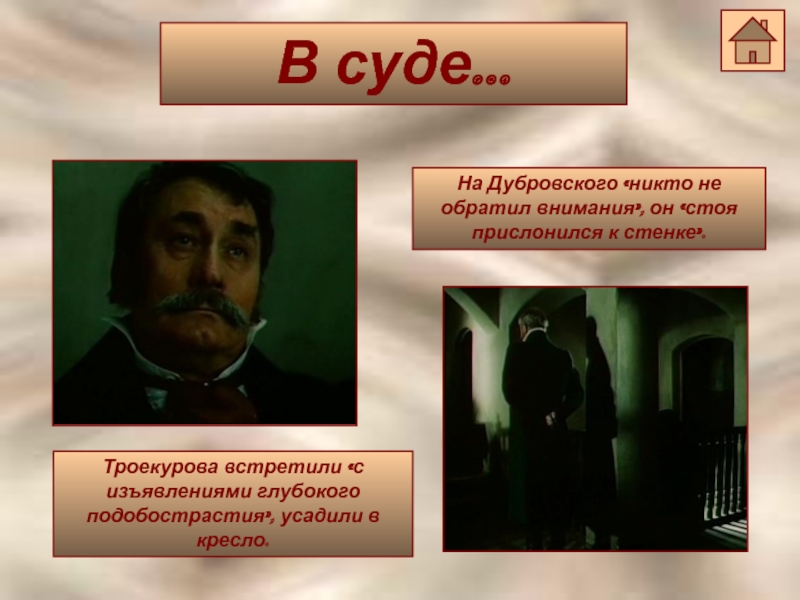 В суде…

На Дубровского «никто не обратил внимания», он «стоя прислонился к стенке».

Троекурова встретили «с изъявлениями глубокого подобострастия», усадили в кресло.